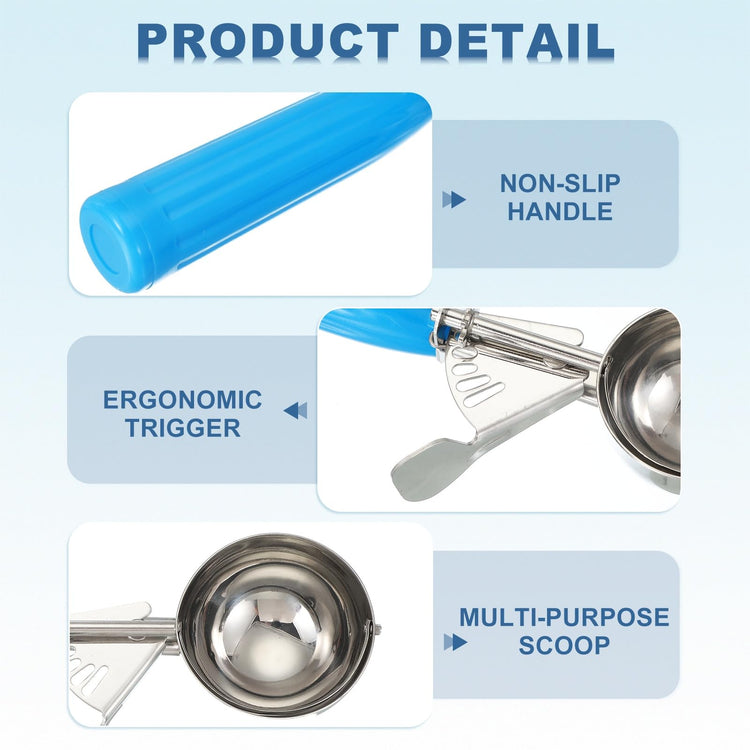 PRODUCT DETAIL

NON-SLIP HANDLE

ERGONOMIC TRIGGER

MULTI-PURPOSE SCOOP